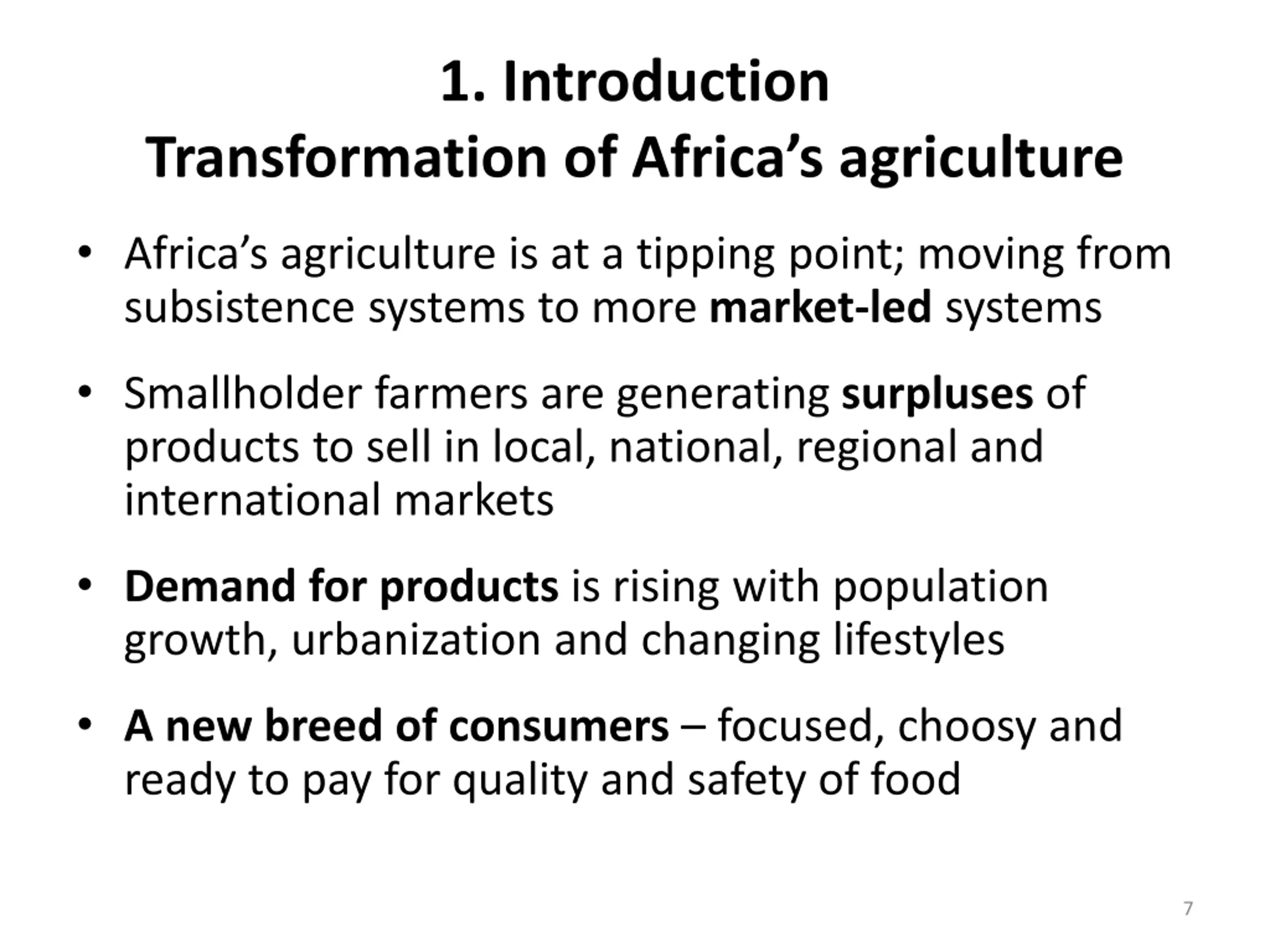 1. Introduction
Transformation of Africa’s agriculture

• Africa’s agriculture is at a tipping point; moving from subsistence systems to more market-led systems

• Smallholder farmers are generating surpluses of products to sell in local, national, regional and international markets

• Demand for products is rising with population growth, urbanization and changing lifestyles

• A new breed of consumers – focused, choosy and ready to pay for quality and safety of food

7